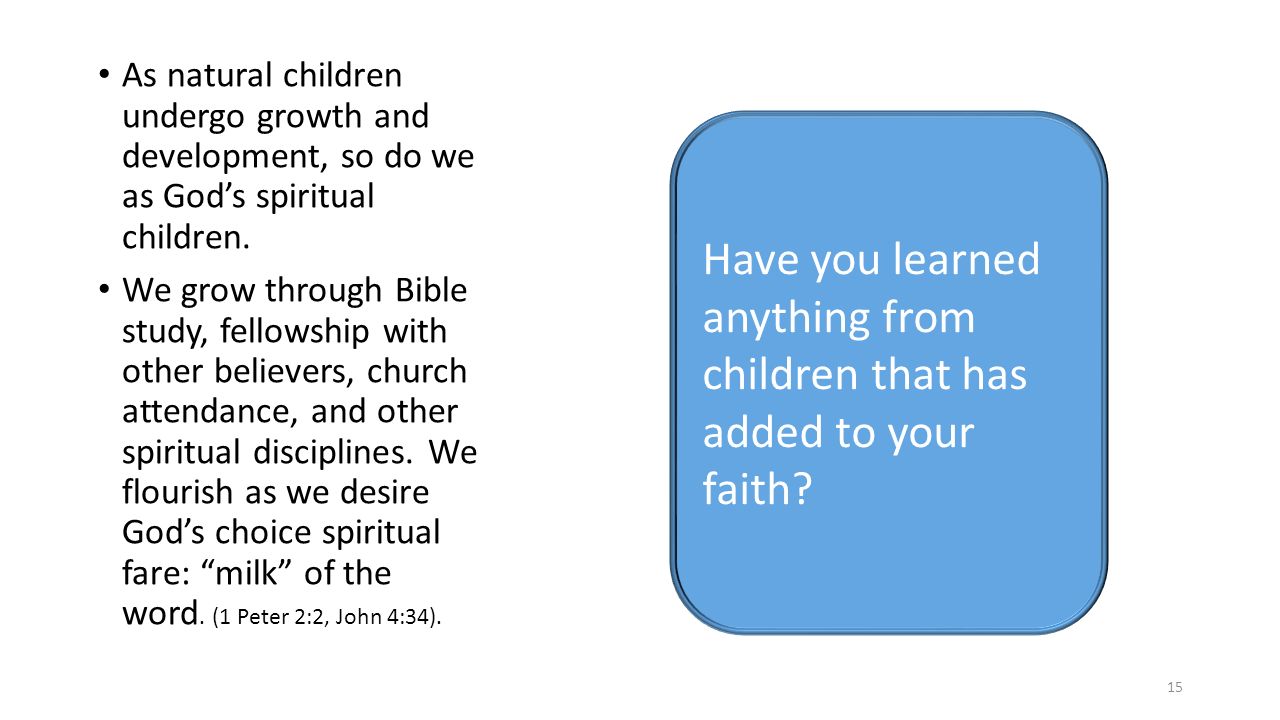 • As natural children undergo growth and development, so do we as God’s spiritual children.

• We grow through Bible study, fellowship with other believers, church attendance, and other spiritual disciplines. We flourish as we desire God’s choice spiritual fare: “milk” of the word. (1 Peter 2:2, John 4:34).

Have you learned anything from children that has added to your faith?

15